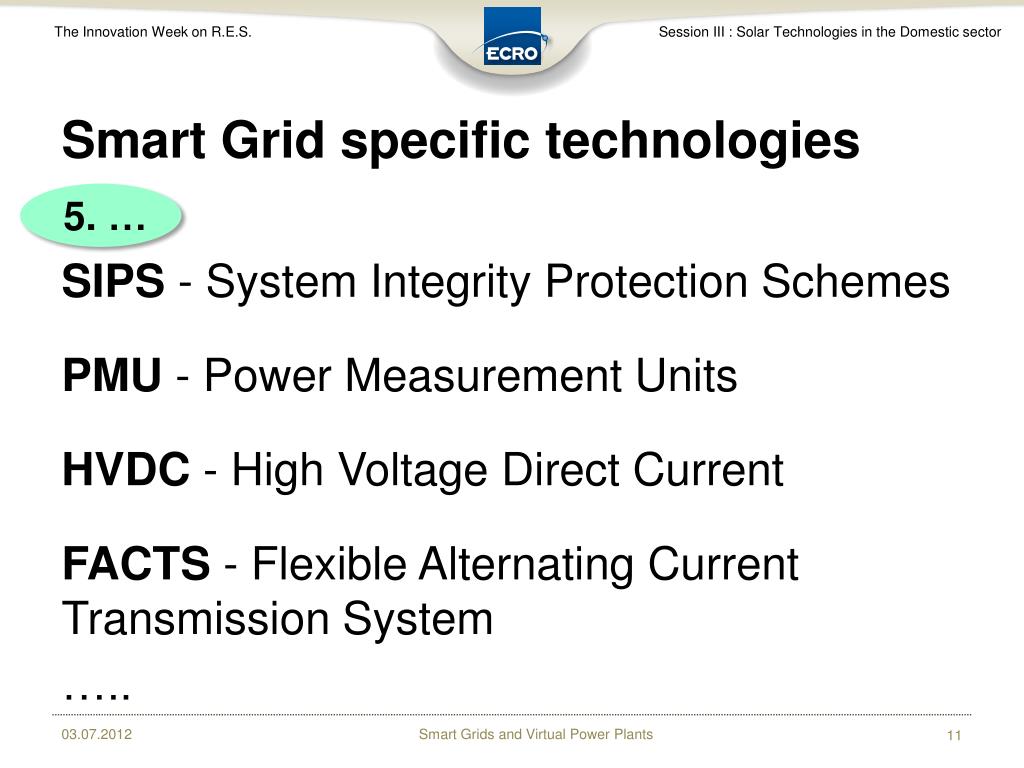 The Innovation Week on R.E.S.

ECRO

Session III : Solar Technologies in the Domestic sector

Smart Grid specific technologies

5. …

SIPS - System Integrity Protection Schemes

PMU - Power Measurement Units

HVDC - High Voltage Direct Current

FACTS - Flexible Alternating Current Transmission System

…..

03.07.2012

Smart Grids and Virtual Power Plants

11